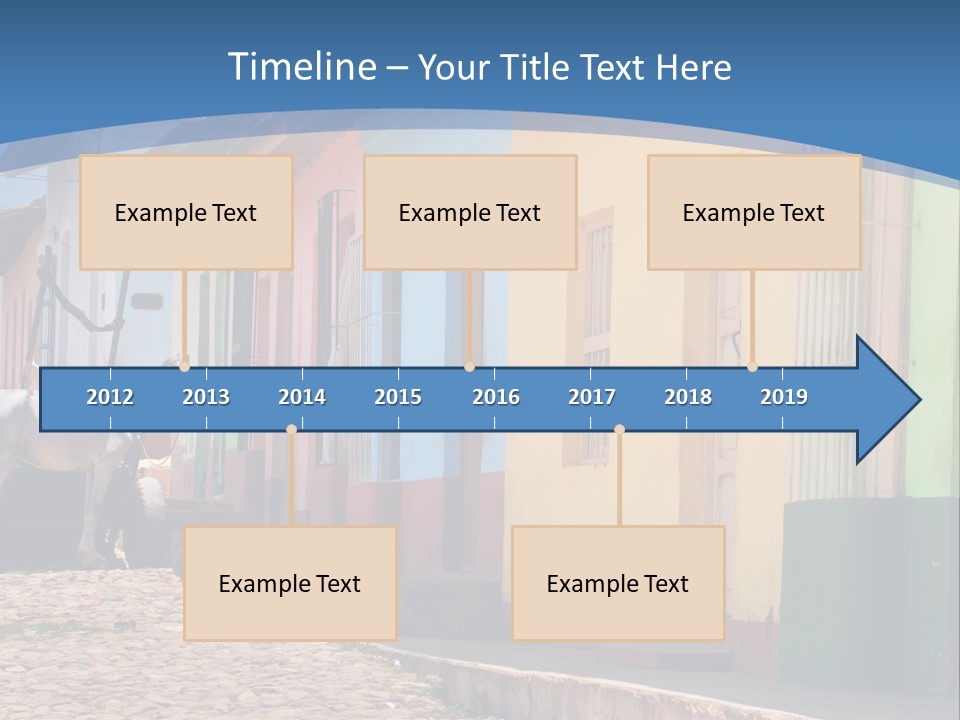 Timeline – Your Title Text Here

Example Text

Example Text

Example Text

2012 2013 2014 2015 2016 2017 2018 2019

Example Text

Example Text